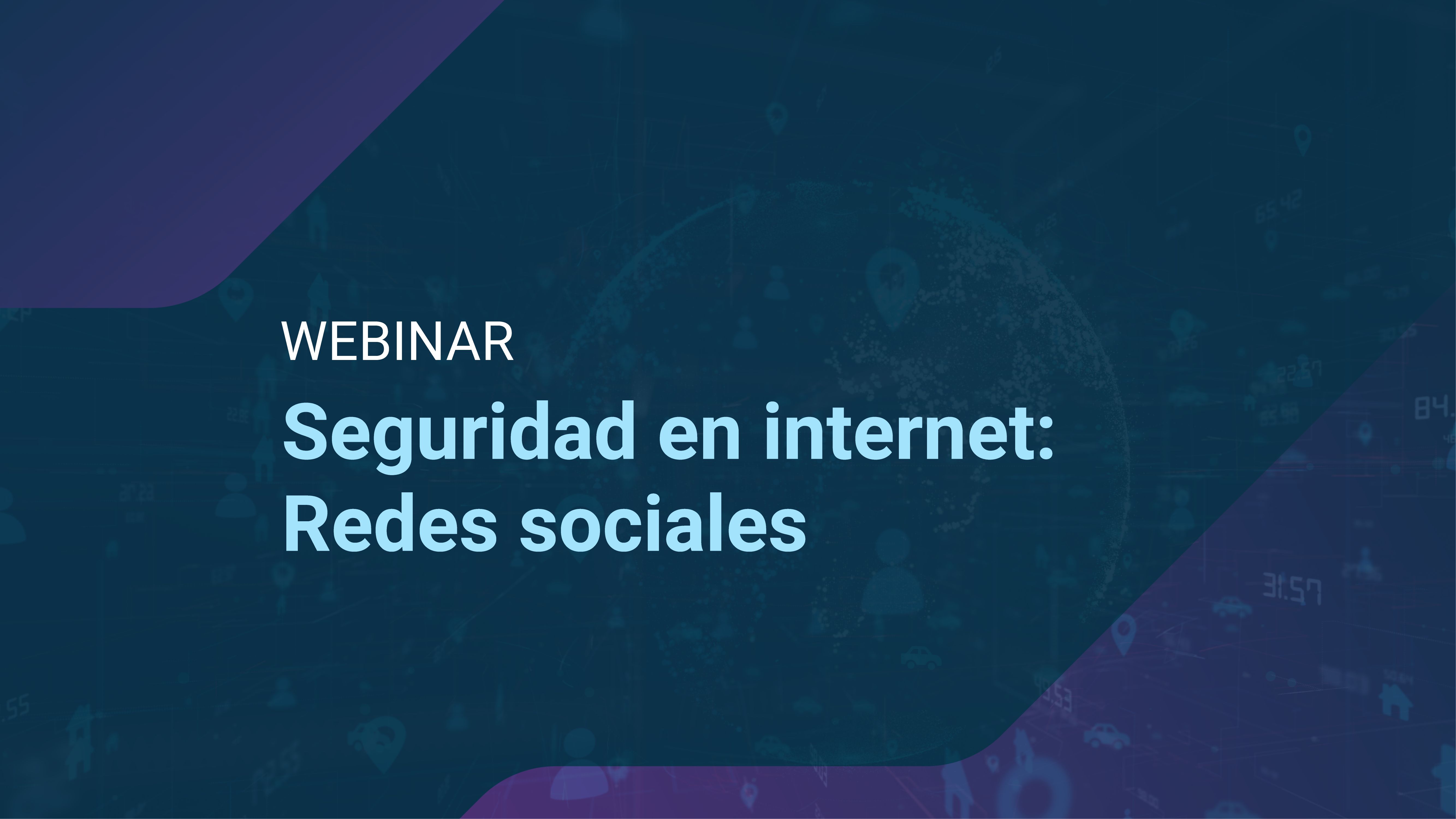 WEBINAR

Seguridad en internet: Redes sociales